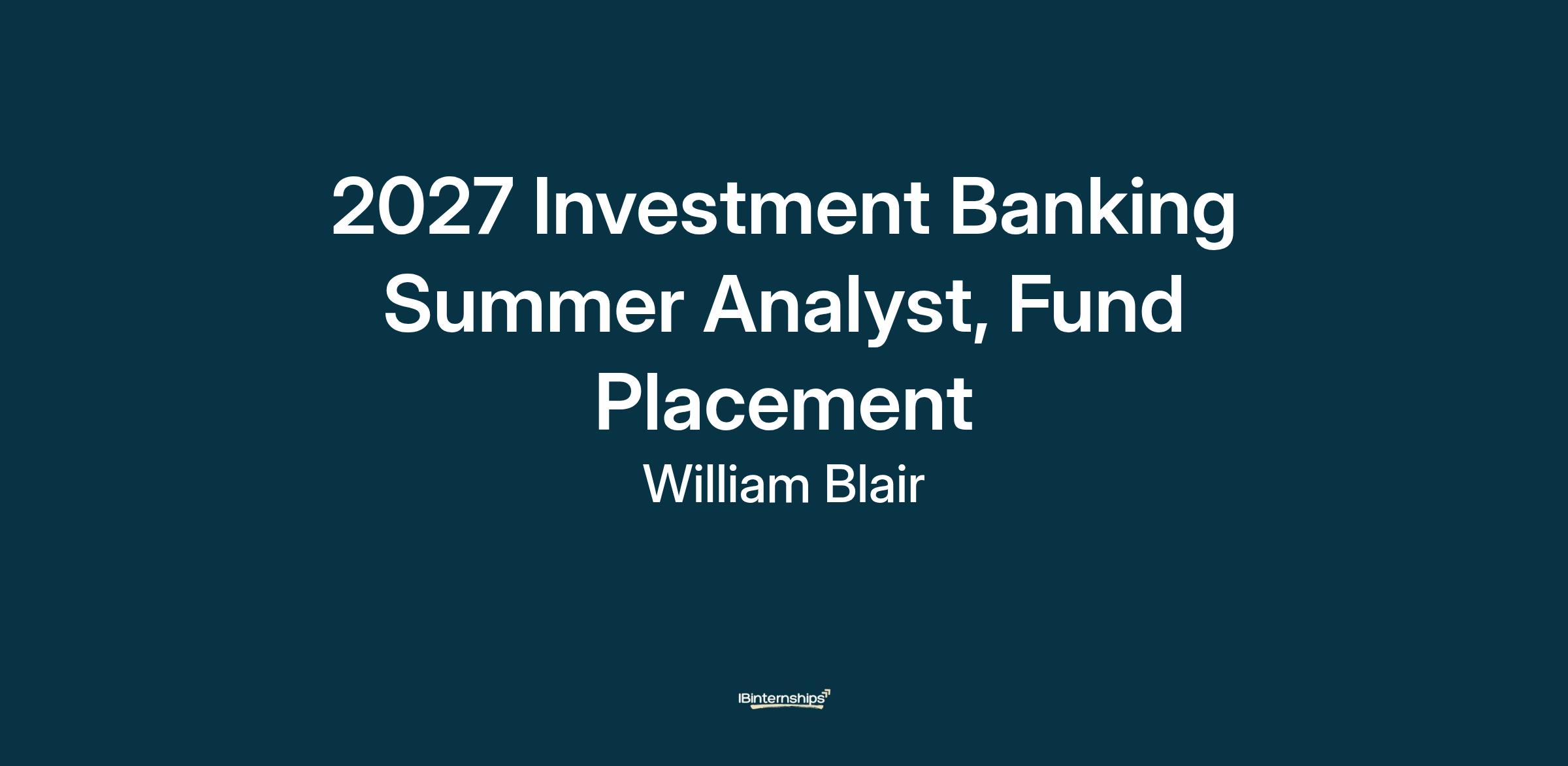 2027 Investment Banking Summer Analyst, Fund Placement

William Blair

IBinternships